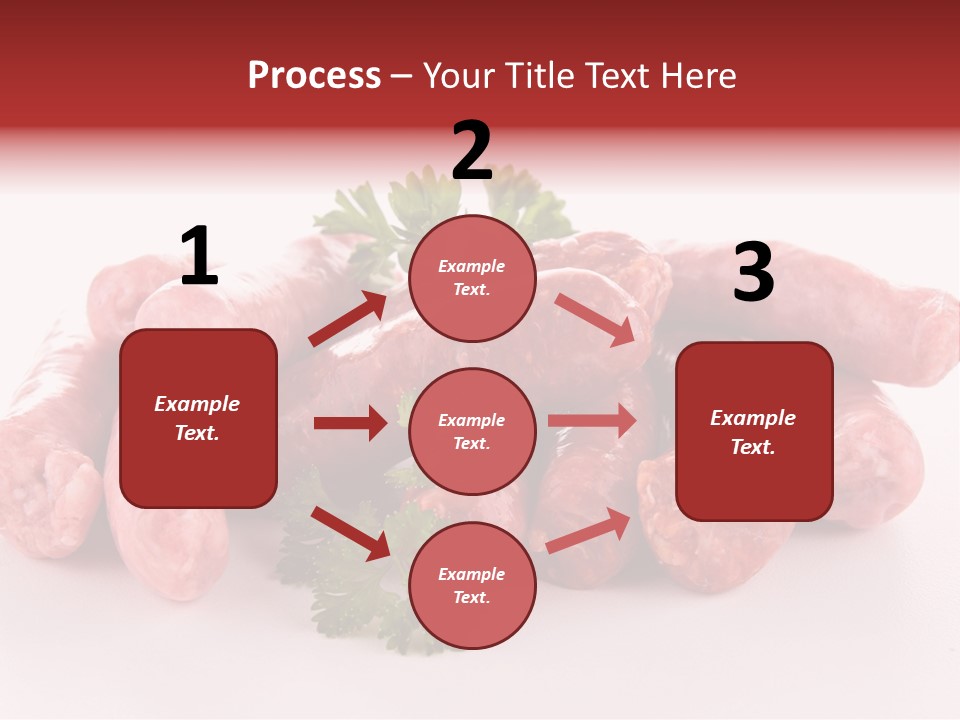 Process – Your Title Text Here

1

Example Text.

2

Example Text.

Example Text.

Example Text.

3

Example Text.